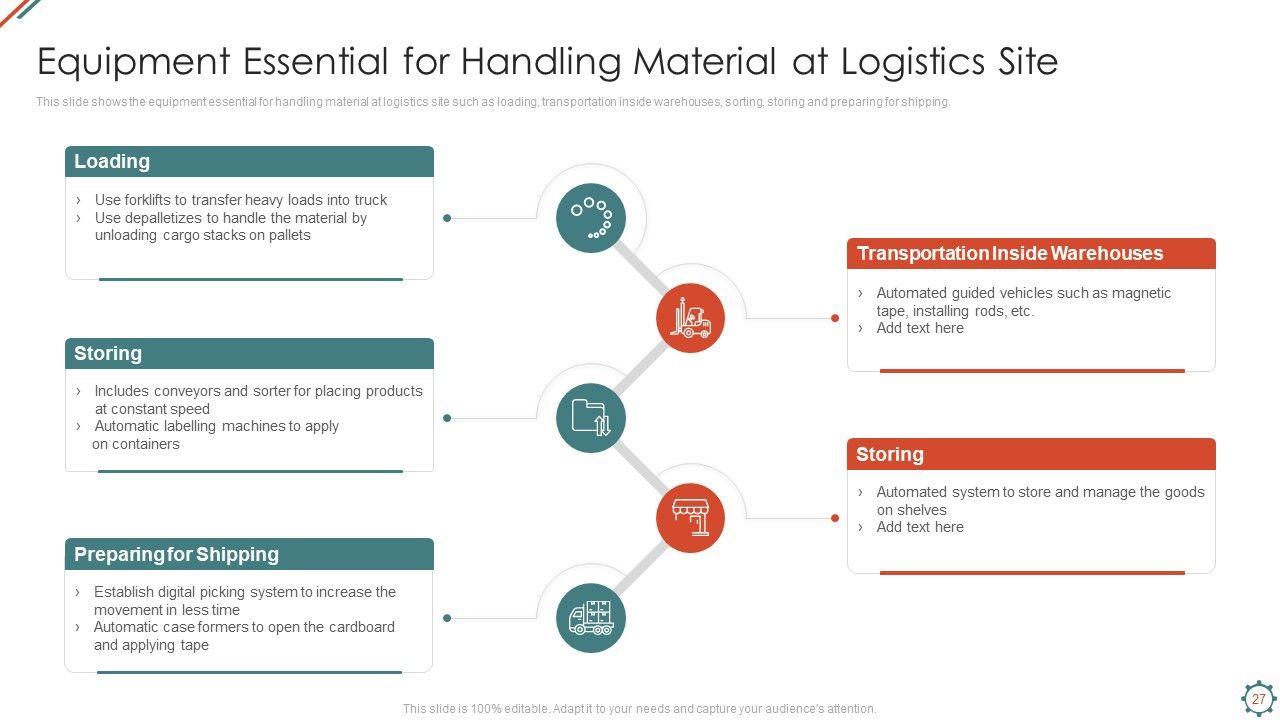 Equipment Essential for Handling Material at Logistics Site

This slide shows the equipment essential for handling material at logistics site such as loading, transportation inside warehouses, sorting, storing and preparing for shipping.

Loading

› Use forklifts to transfer heavy loads into truck
› Use depalletizes to handle the material by unloading cargo stacks on pallets

Storing

› Includes conveyors and sorter for placing products at constant speed
› Automatic labelling machines to apply on containers

Preparing for Shipping

› Establish digital picking system to increase the movement in less time
› Automatic case formers to open the cardboard and applying tape

Transportation Inside Warehouses

› Automated guided vehicles such as magnetic tape, installing rods, etc.
› Add text here

Storing

› Automated system to store and manage the goods on shelves
› Add text here

This slide is 100% editable. Adapt it to your needs and capture your audience's attention.

27